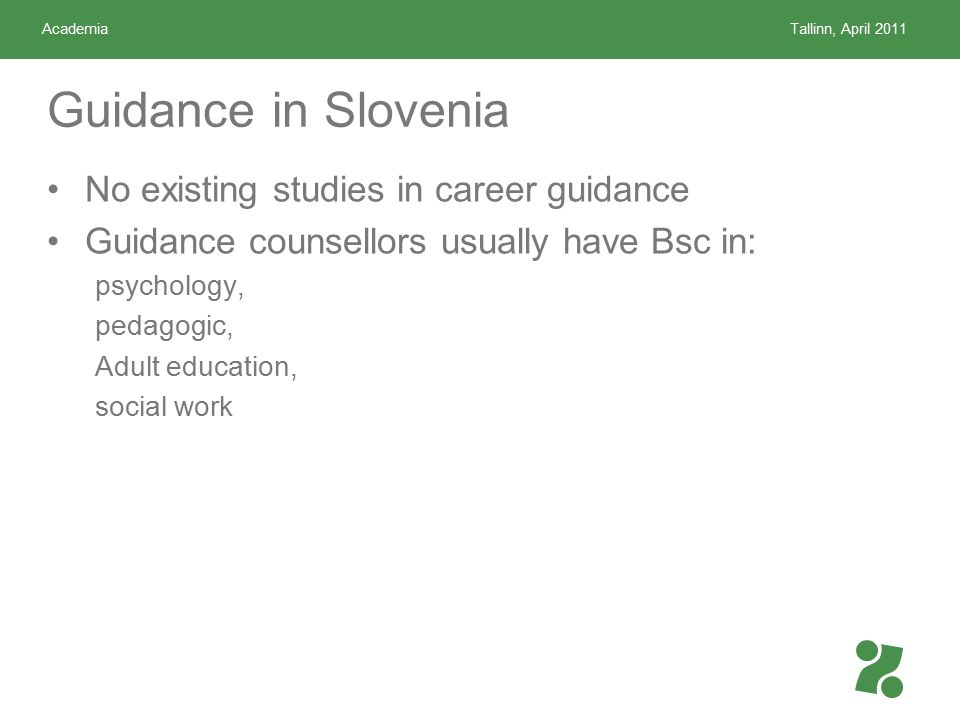 Academia

Tallinn, April 2011

Guidance in Slovenia

• No existing studies in career guidance
• Guidance counsellors usually have Bsc in:
psychology,
pedagogic,
Adult education,
social work